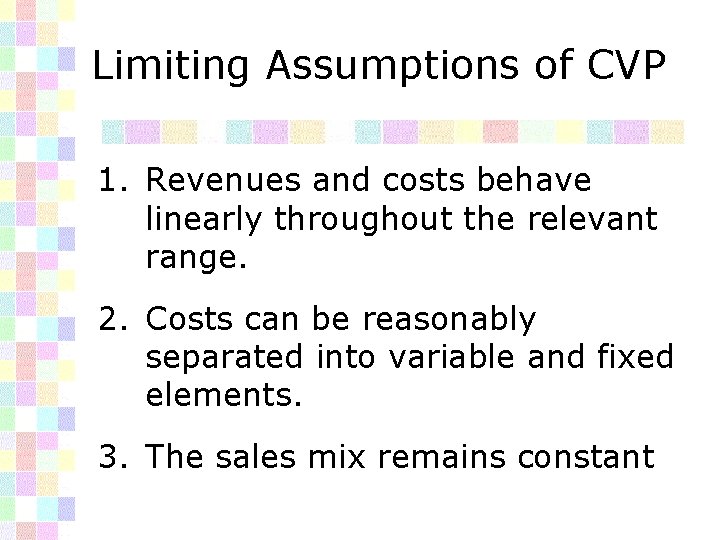 Limiting Assumptions of CVP

1. Revenues and costs behave linearly throughout the relevant range.

2. Costs can be reasonably separated into variable and fixed elements.

3. The sales mix remains constant